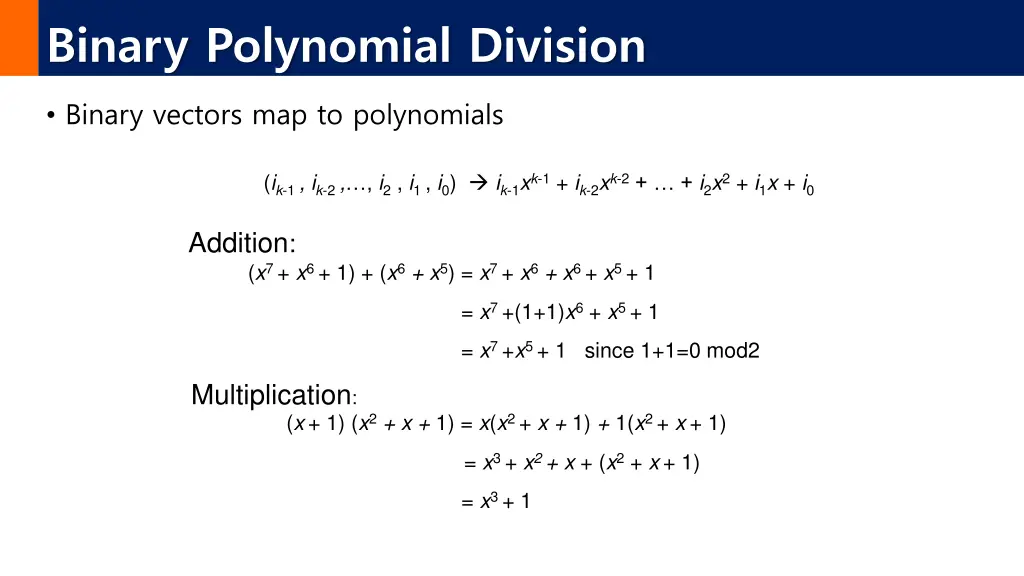 Binary Polynomial Division

• Binary vectors map to polynomials

$(i_{k-1}, i_{k-2}, \ldots, i_2, i_1, i_0) \rightarrow i_{k-1}x^{k-1} + i_{k-2}x^{k-2} + \ldots + i_2x^2 + i_1x + i_0$

Addition:

$(x^7 + x^6 + 1) + (x^6 + x^5) = x^7 + x^6 + x^6 + x^5 + 1$

$= x^7 + (1+1)x^6 + x^5 + 1$

$= x^7 + x^5 + 1$ since 1+1=0 mod2

Multiplication:

$(x + 1)(x^2 + x + 1) = x(x^2 + x + 1) + 1(x^2 + x + 1)$

$= x^3 + x^2 + x + (x^2 + x + 1)$

$= x^3 + 1$